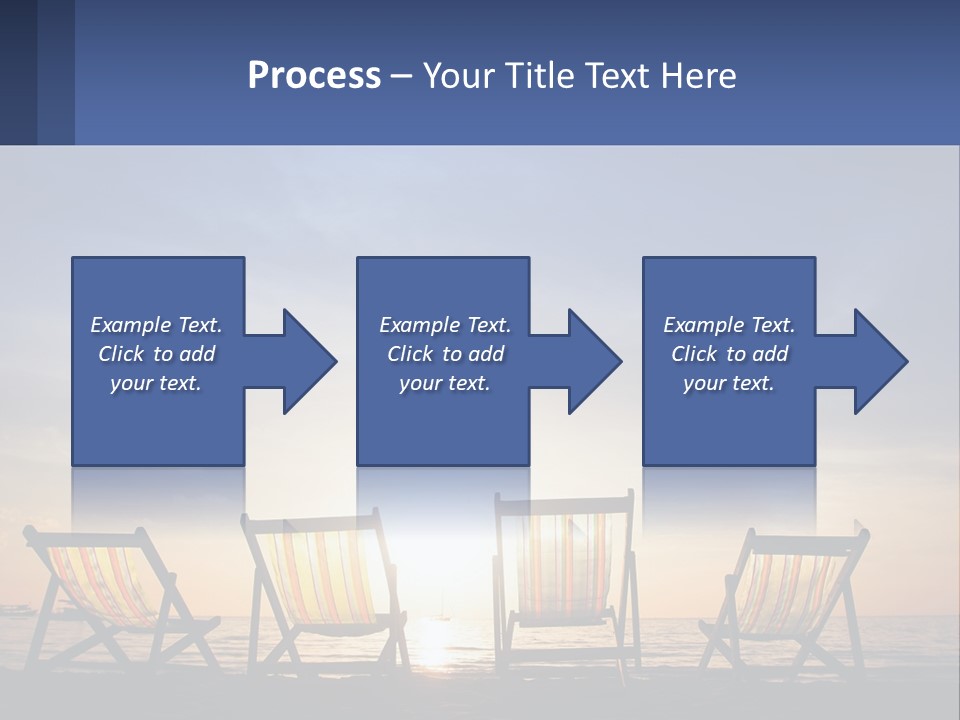 Process – Your Title Text Here

Example Text. Click to add your text.

Example Text. Click to add your text.

Example Text. Click to add your text.